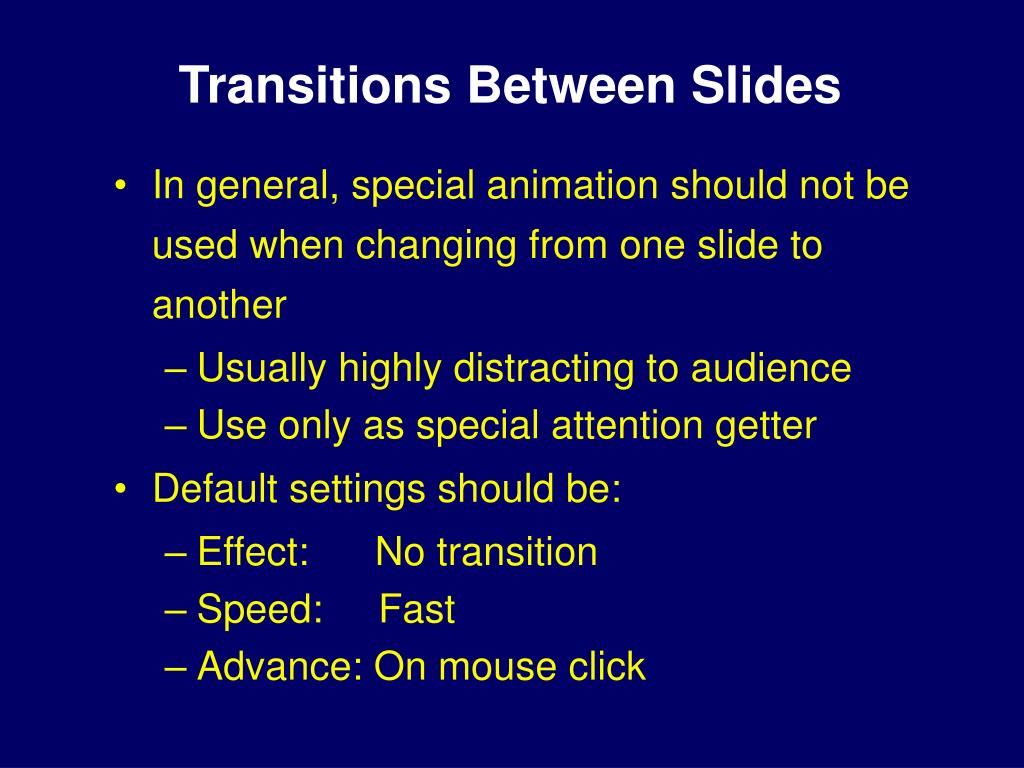 Transitions Between Slides

• In general, special animation should not be used when changing from one slide to another

– Usually highly distracting to audience

– Use only as special attention getter

• Default settings should be:

– Effect: No transition

– Speed: Fast

– Advance: On mouse click